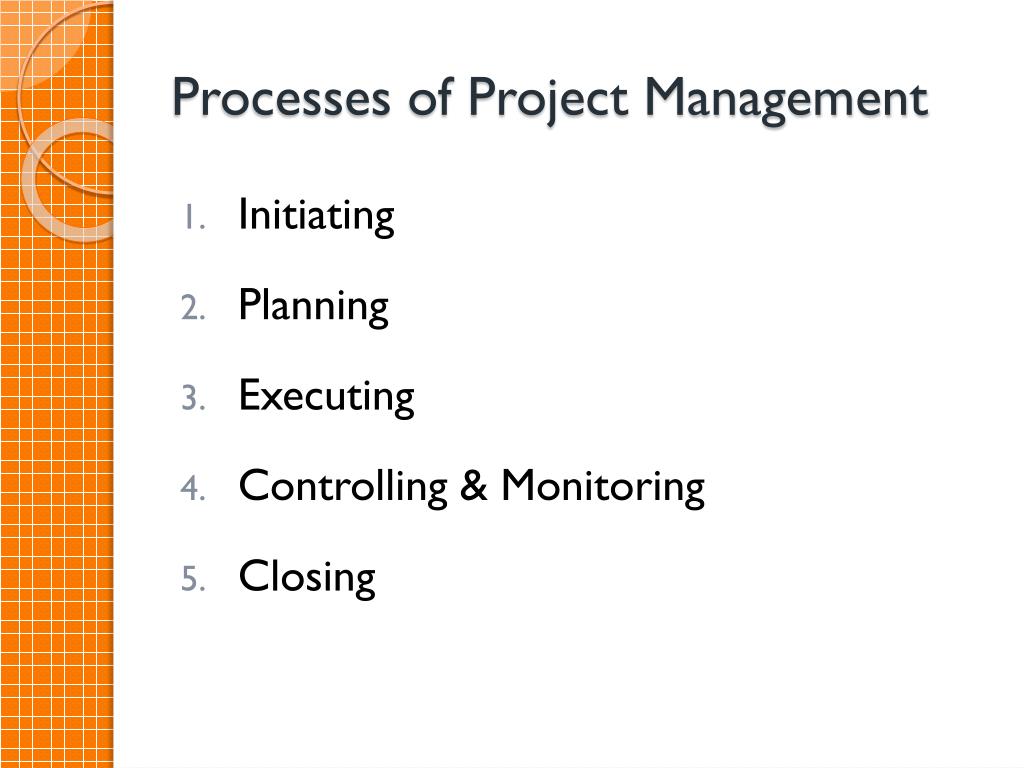 Processes of Project Management

1. Initiating
2. Planning
3. Executing
4. Controlling & Monitoring
5. Closing